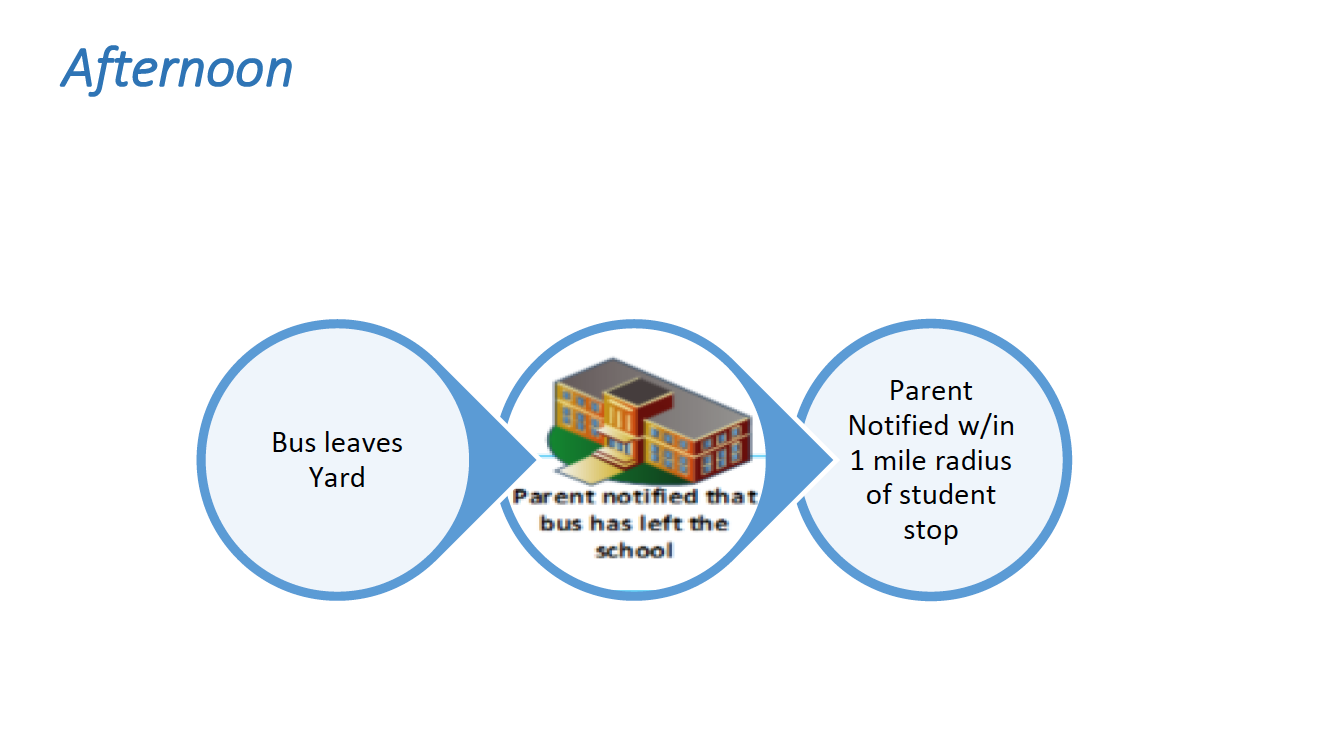 Afternoon

Bus leaves Yard

Parent notified that bus has left the school

Parent Notified w/in 1 mile radius of student stop